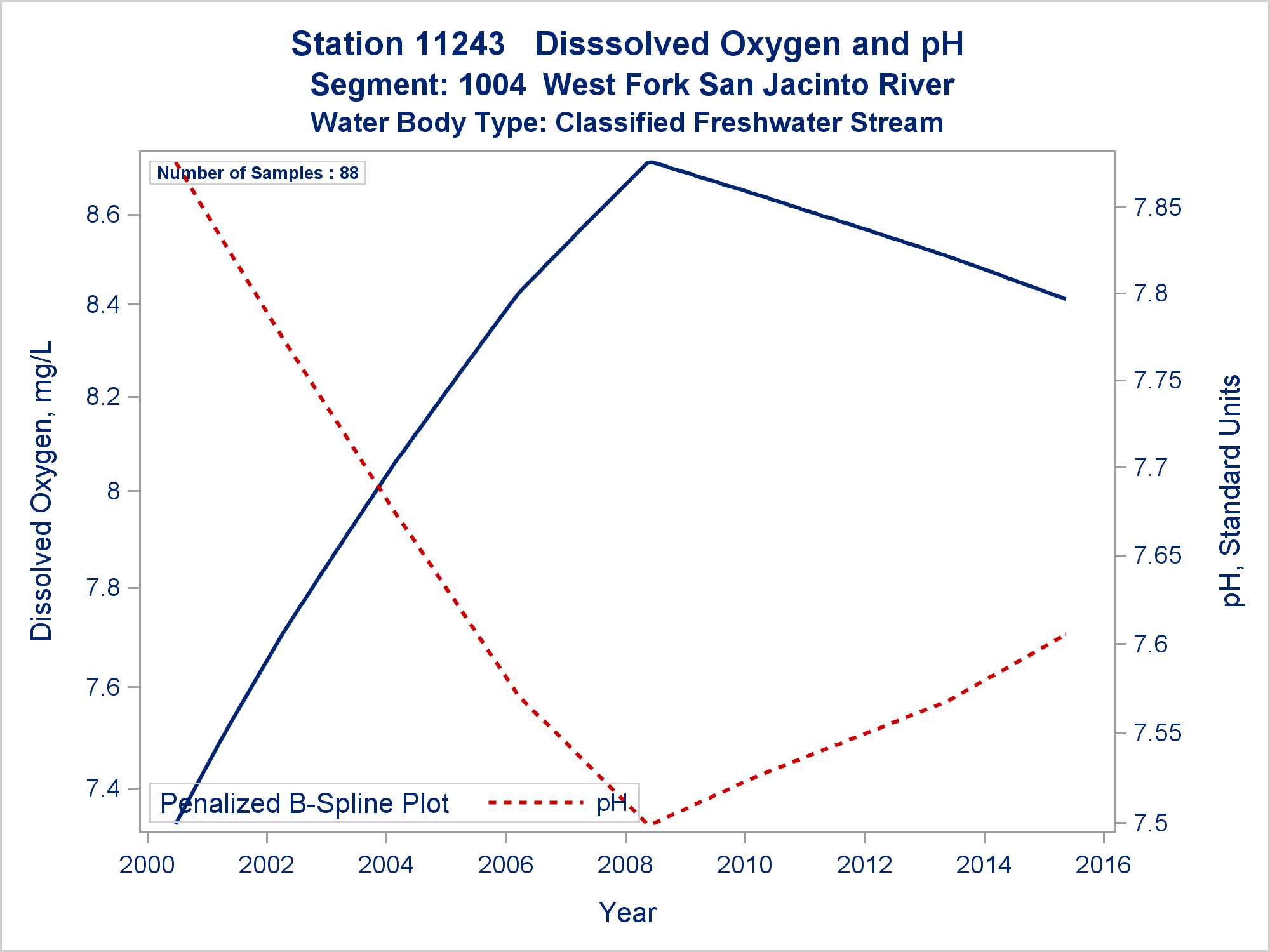 Station 11243 Disssolved Oxygen and pH
Segment: 1004 West Fork San Jacinto River
Water Body Type: Classified Freshwater Stream

Number of Samples : 88

Dissolved Oxygen, mg/L

8.6
8.4
8.2
8
7.8
7.6
7.4

pH, Standard Units

7.85
7.8
7.75
7.7
7.65
7.6
7.55
7.5

Penalized B-Spline Plot pH

2000 2002 2004 2006 2008 2010 2012 2014 2016

Year